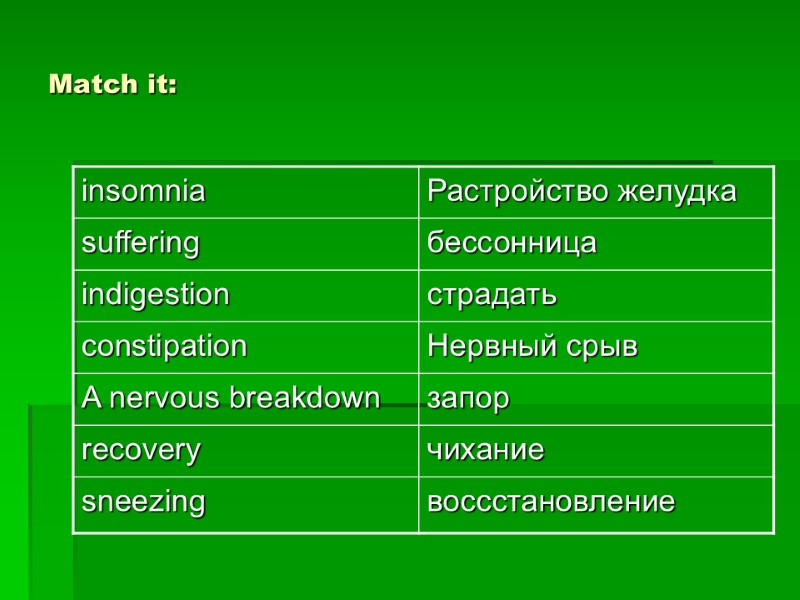 Match it:

| insomnia | Растройство желудка |
|---|---|
| suffering | бессонница |
| indigestion | страдать |
| constipation | Нервный срыв |
| A nervous breakdown | запор |
| recovery | чихание |
| sneezing | воссстановление |